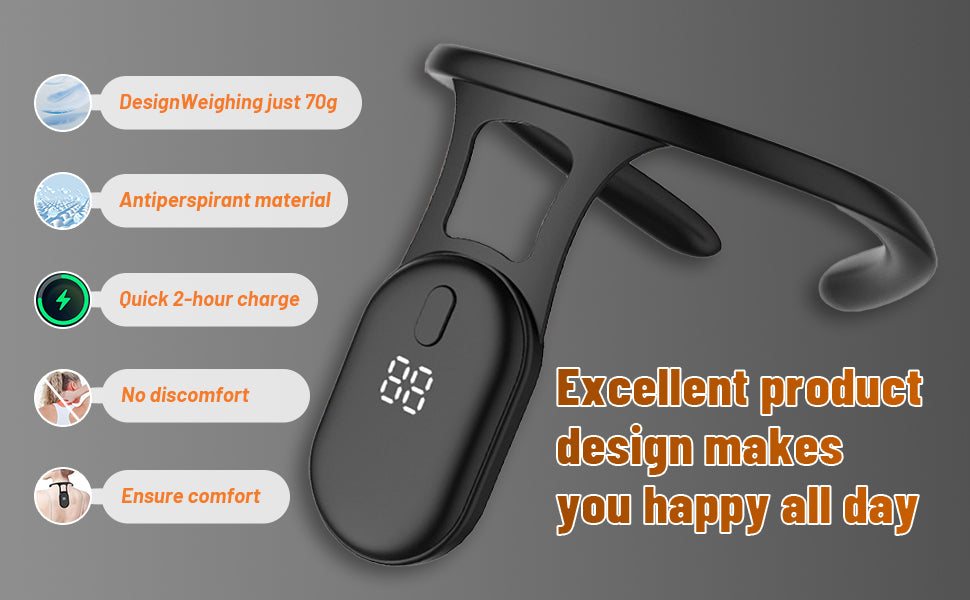 DesignWeighing just 70g

Antiperspirant material

Quick 2-hour charge

No discomfort

Ensure comfort

88

Excellent product design makes you happy all day